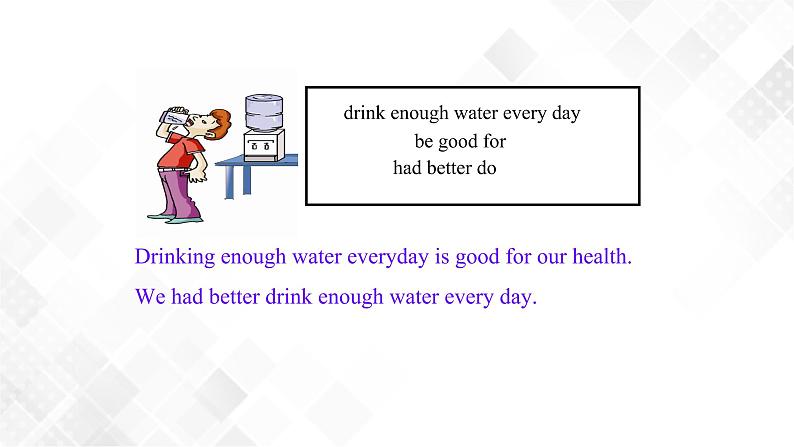 drink enough water every day
be good for
had better do

Drinking enough water everyday is good for our health.

We had better drink enough water every day.